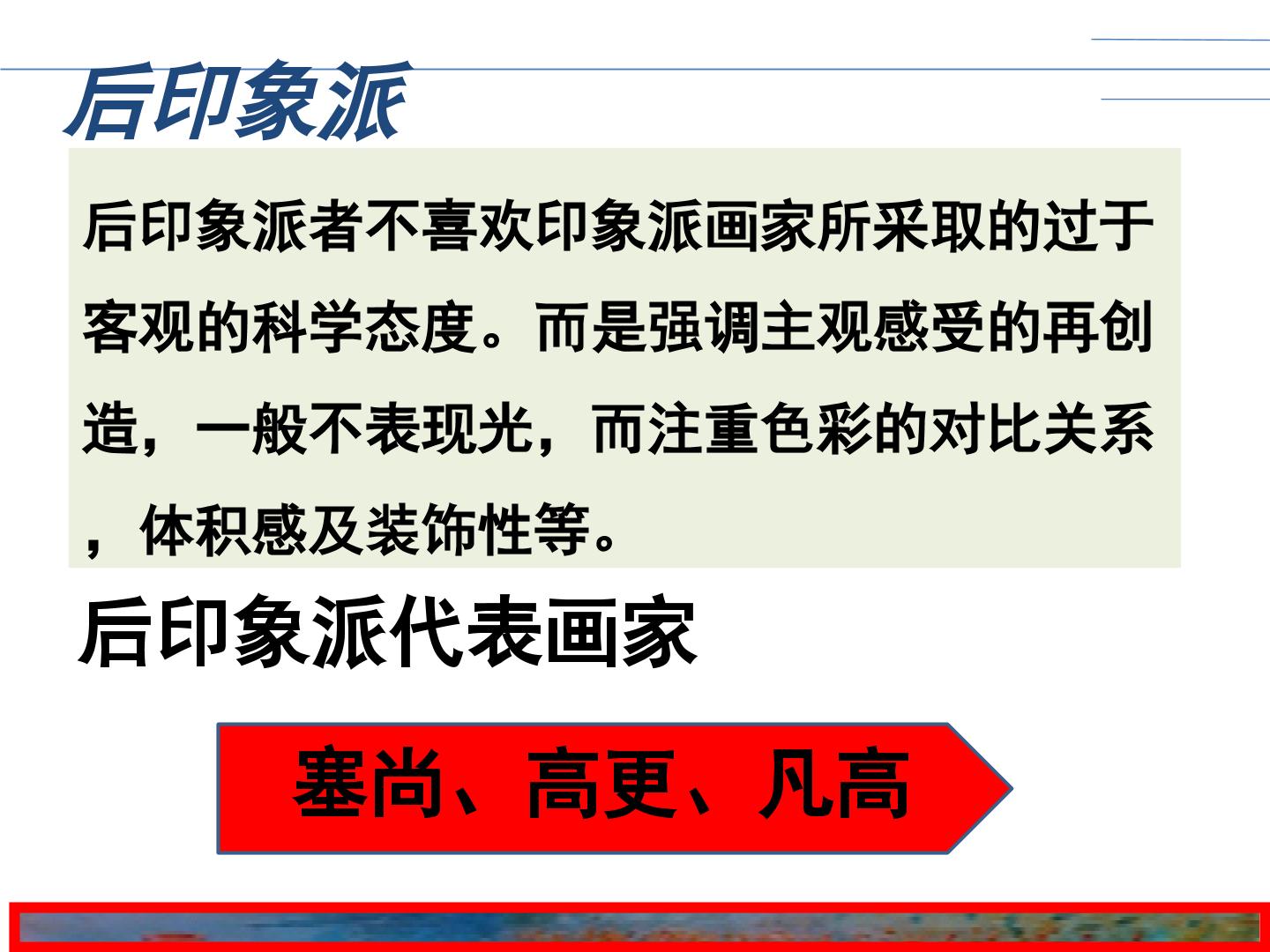 后印象派

后印象派者不喜欢印象派画家所采取的过于客观的科学态度。而是强调主观感受的再创造，一般不表现光，而注重色彩的对比关系，体积感及装饰性等。

后印象派代表画家

塞尚、高更、凡高